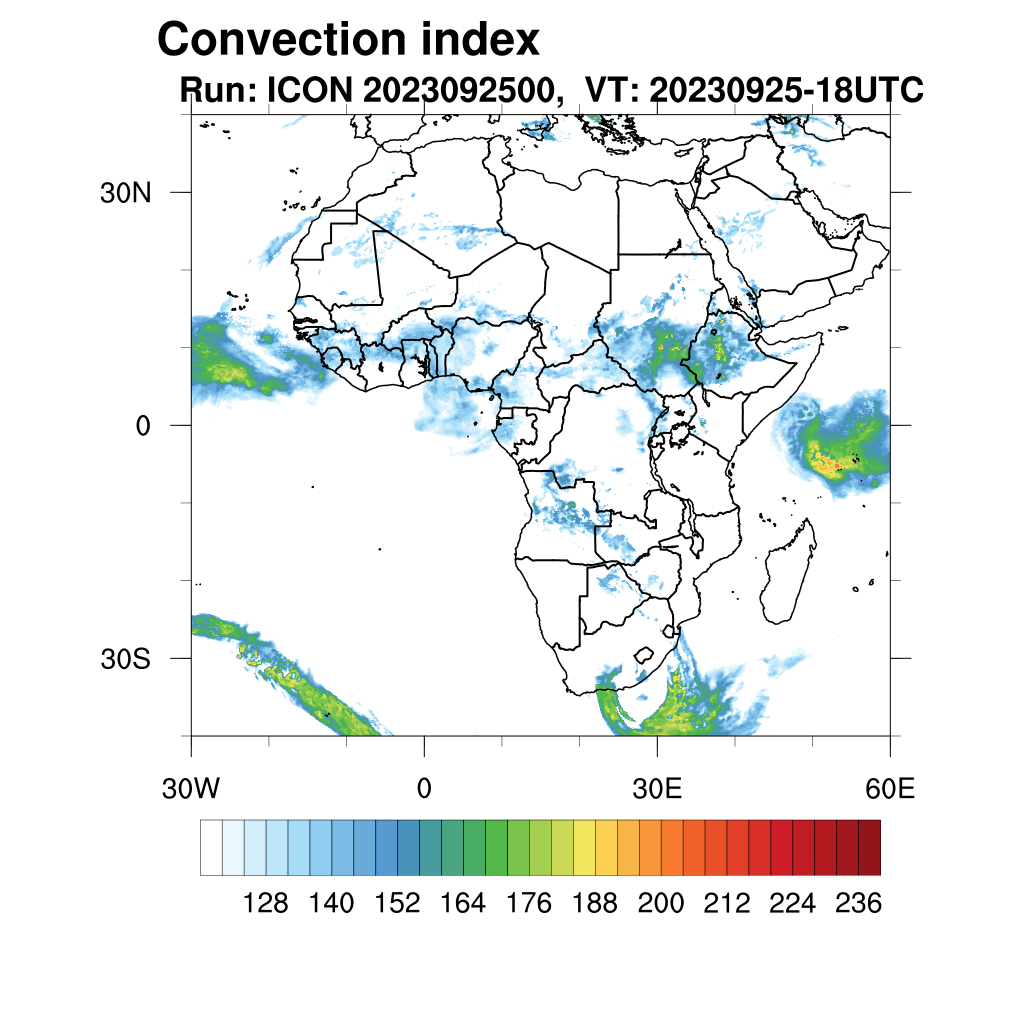 Convection index
Run: ICON 2023092500, VT: 20230925-18UTC

30N
0
30S

30W
0
30E
60E

128 140 152 164 176 188 200 212 224 236